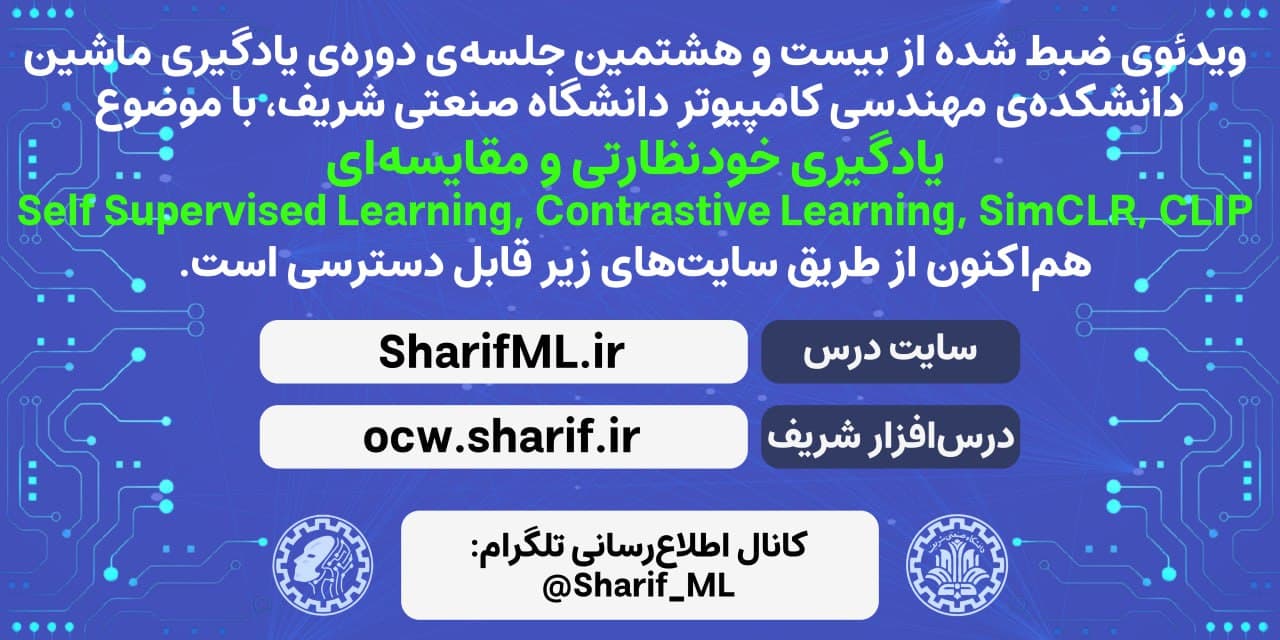 ویدئوی ضبط شده از بیست و هشتمین جلسه‌ی دوره‌ی یادگیری ماشین دانشکده‌ی مهندسی کامپیوتر دانشگاه صنعتی شریف، با موضوع
یادگیری خودنظارتی و مقایسه‌ای
Self Supervised Learning, Contrastive Learning, SimCLR, CLIP
هم‌اکنون از طریق سایت‌های زیر قابل دسترسی است.

سایت درس
SharifML.ir

درس‌افزار شریف
ocw.sharif.ir

کانال اطلاع‌رسانی تلگرام:
@Sharif_ML